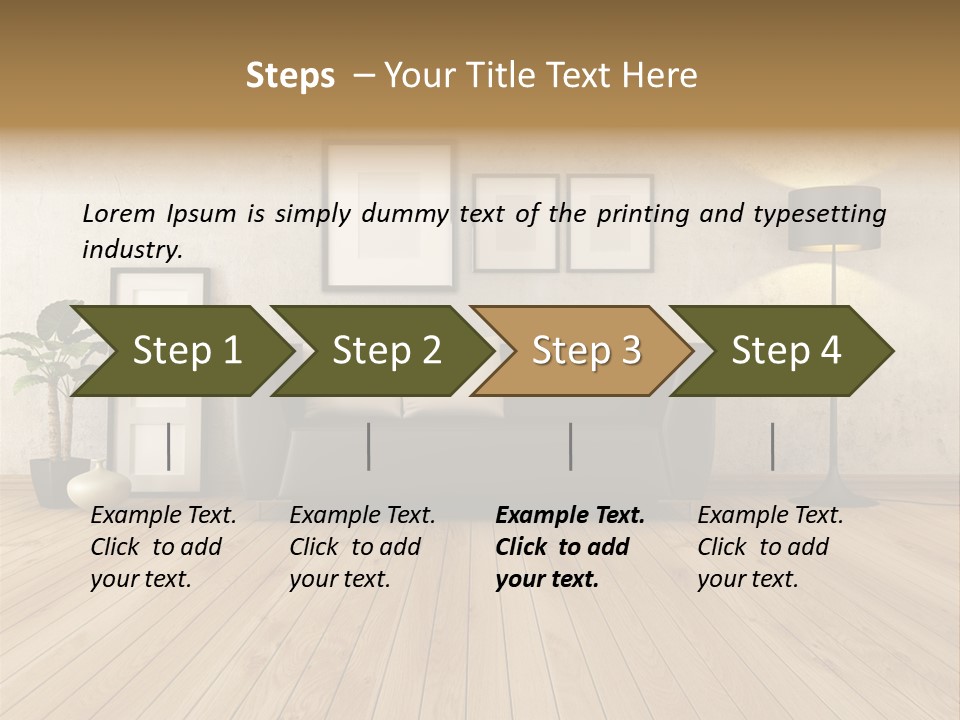 Steps – Your Title Text Here

Lorem Ipsum is simply dummy text of the printing and typesetting industry.

Step 1

Step 2

Step 3

Step 4

Example Text. Click to add your text.

Example Text. Click to add your text.

Example Text. Click to add your text.

Example Text. Click to add your text.